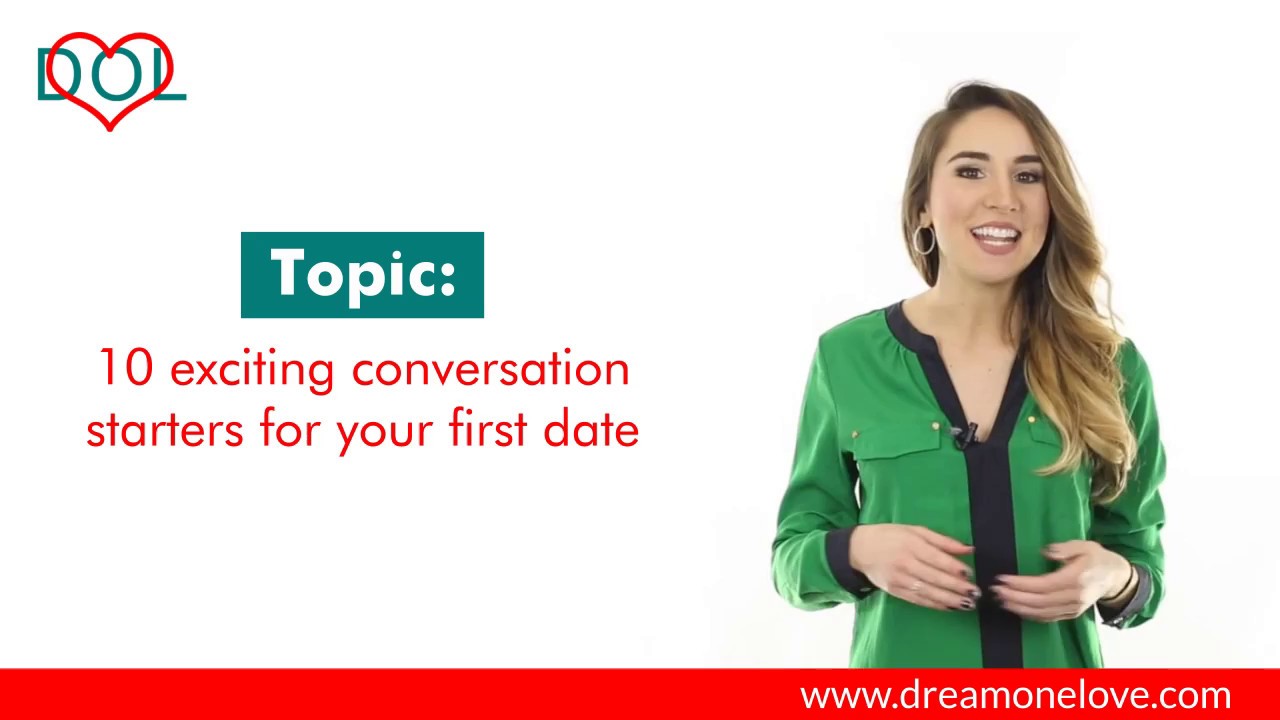 DOL

Topic:

10 exciting conversation starters for your first date

www.dreamonelove.com